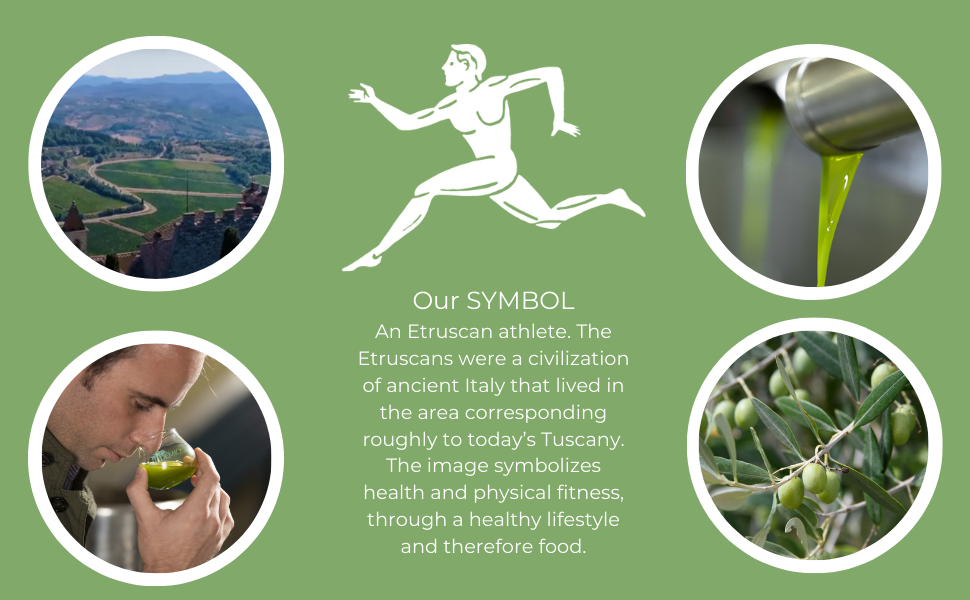 Our SYMBOL

An Etruscan athlete. The Etruscans were a civilization of ancient Italy that lived in the area corresponding roughly to today's Tuscany. The image symbolizes health and physical fitness, through a healthy lifestyle and therefore food.